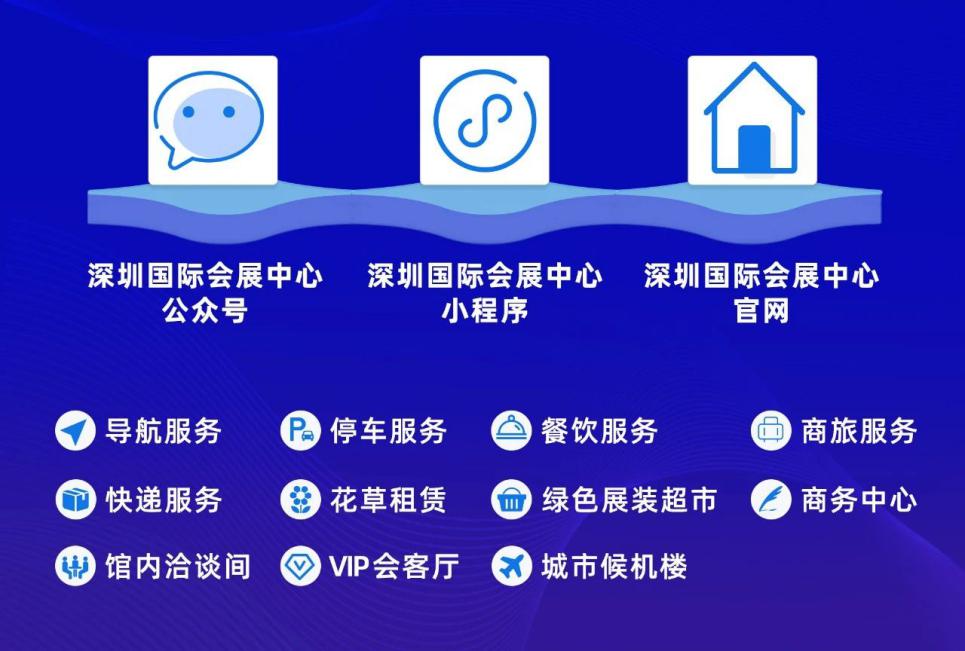 深圳国际会展中心
公众号

深圳国际会展中心
小程序

深圳国际会展中心
官网

导航服务
停车服务
餐饮服务
商旅服务

快递服务
花草租赁
绿色展装超市
商务中心

馆内洽谈间
VIP会客厅
城市候机楼